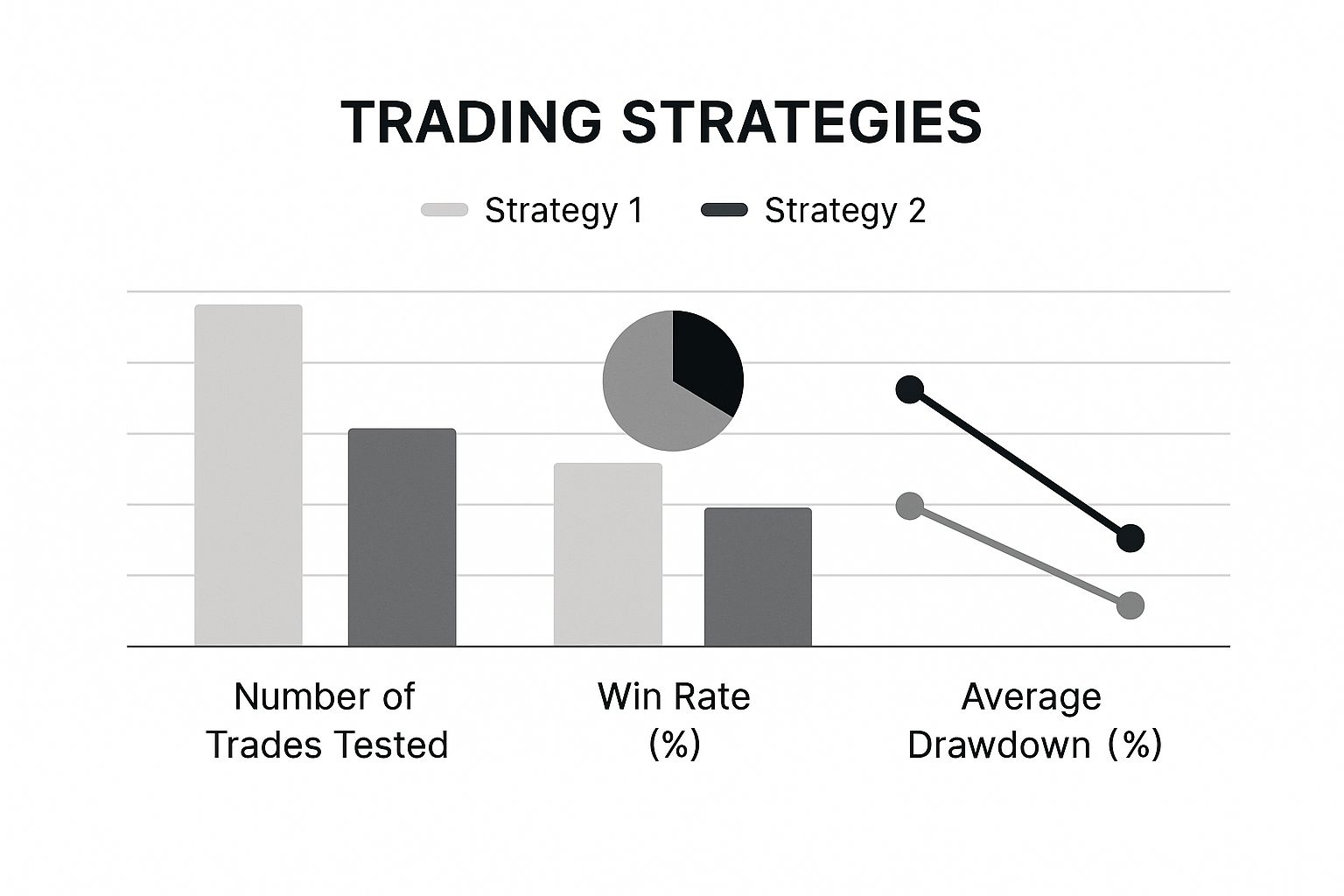 TRADING STRATEGIES

Strategy 1 Strategy 2

Number of Trades Tested

Win Rate (%)

Average Drawdown (%)